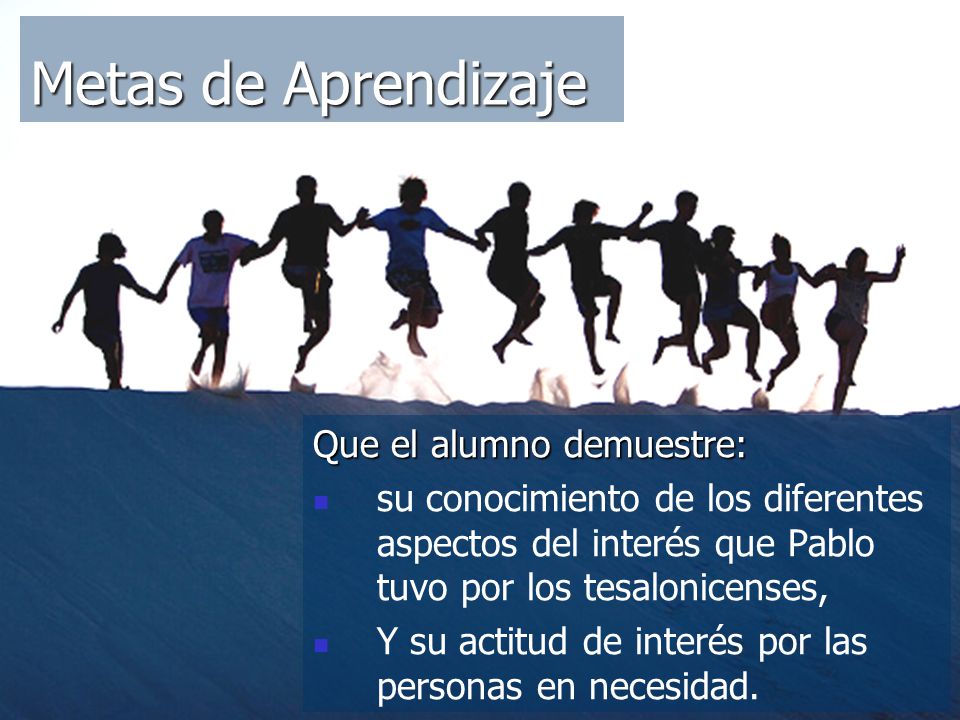 Metas de Aprendizaje

Que el alumno demuestre:

- su conocimiento de los diferentes aspectos del interés que Pablo tuvo por los tesalonicenses,
- Y su actitud de interés por las personas en necesidad.